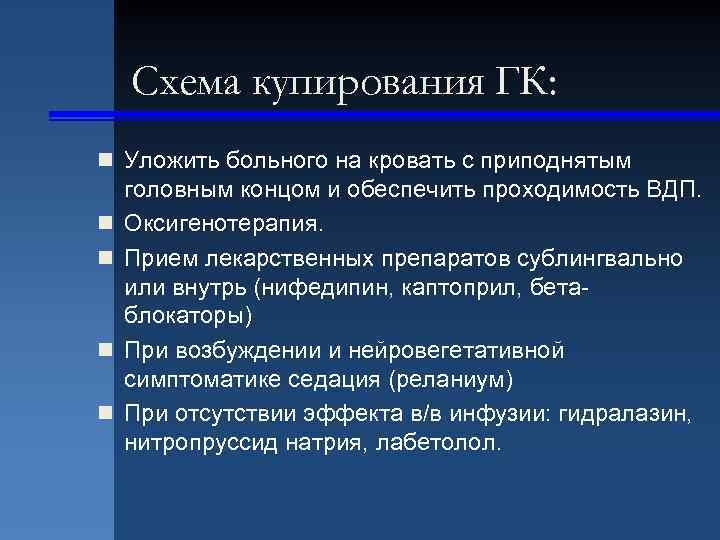 Схема купирования ГК:

Уложить больного на кровать с приподнятым головным концом и обеспечить проходимость ВДП.

Оксигенотерапия.

Прием лекарственных препаратов сублингвально или внутрь (нифедипин, каптоприл, бета-блокаторы)

При возбуждении и нейровегетативной симптоматике седация (реланиум)

При отсутствии эффекта в/в инфузии: гидралазин, нитропруссид натрия, лабетолол.